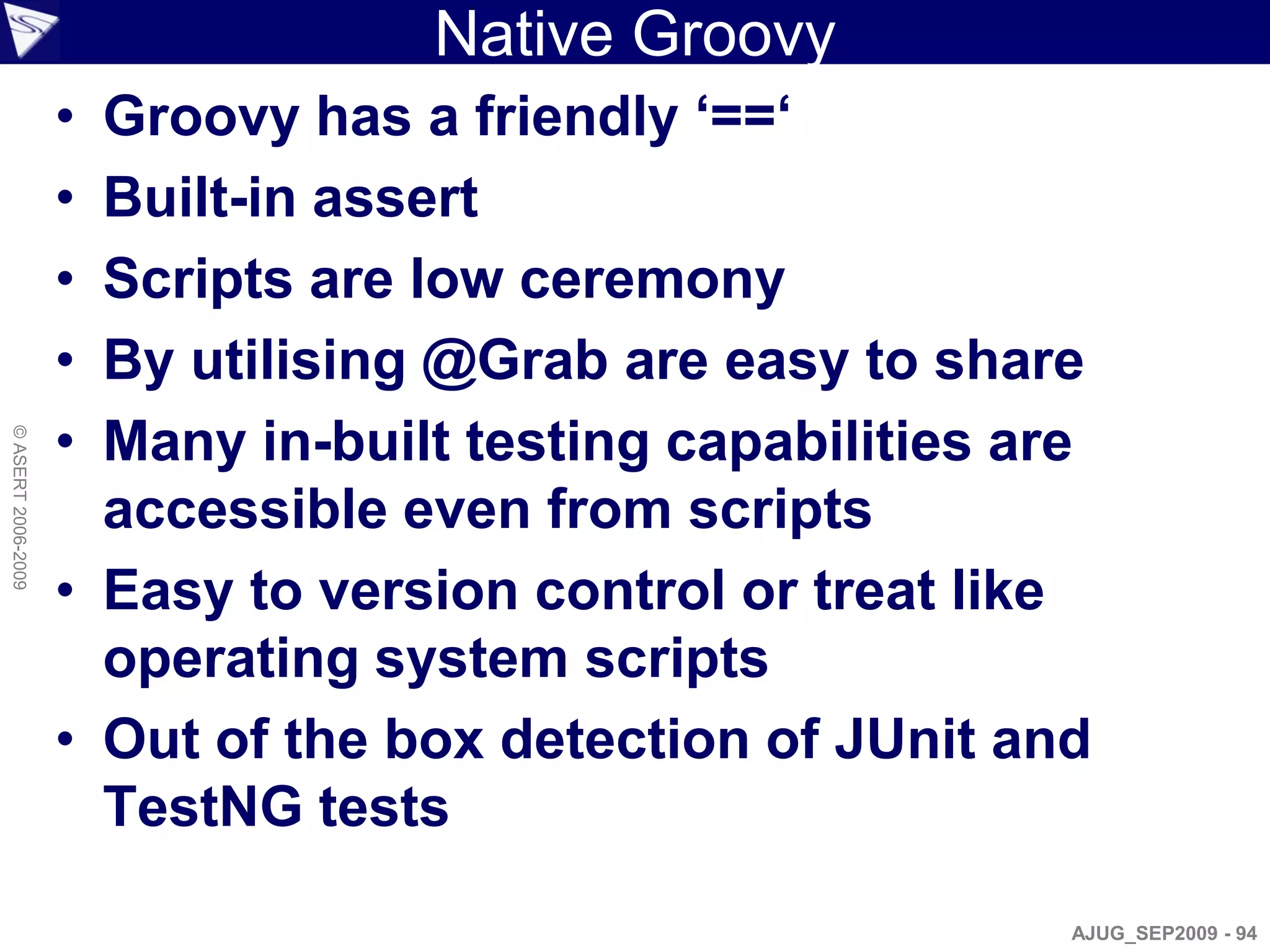 Native Groovy

• Groovy has a friendly ‘==‘
• Built-in assert
• Scripts are low ceremony
• By utilising @Grab are easy to share
• Many in-built testing capabilities are accessible even from scripts
• Easy to version control or treat like operating system scripts
• Out of the box detection of JUnit and TestNG tests

© ASERT 2006-2009

AJUG_SEP2009 - 94